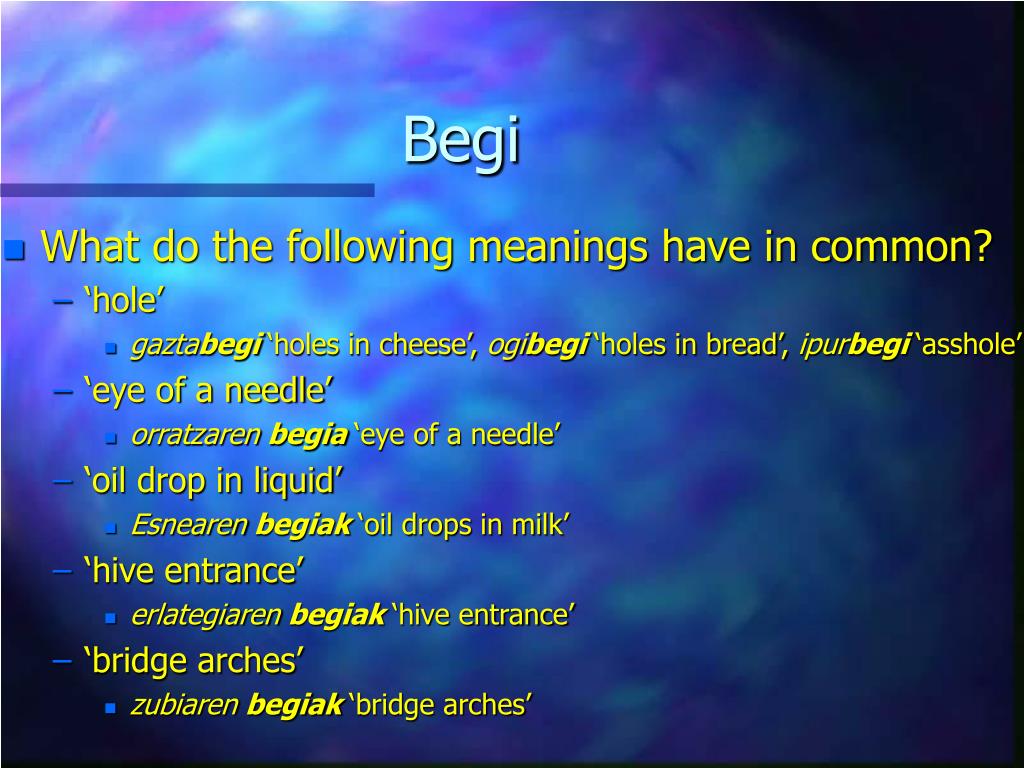 Begi

What do the following meanings have in common?

– ‘hole’

gaztabegi ‘holes in cheese’, ogibegi ‘holes in bread’, ipurbegi ‘asshole’

– ‘eye of a needle’

orratzaren begia ‘eye of a needle’

– ‘oil drop in liquid’

Esnearen begiak ‘oil drops in milk’

– ‘hive entrance’

erlategiaren begiak ‘hive entrance’

– ‘bridge arches’

zubiaren begiak ‘bridge arches’